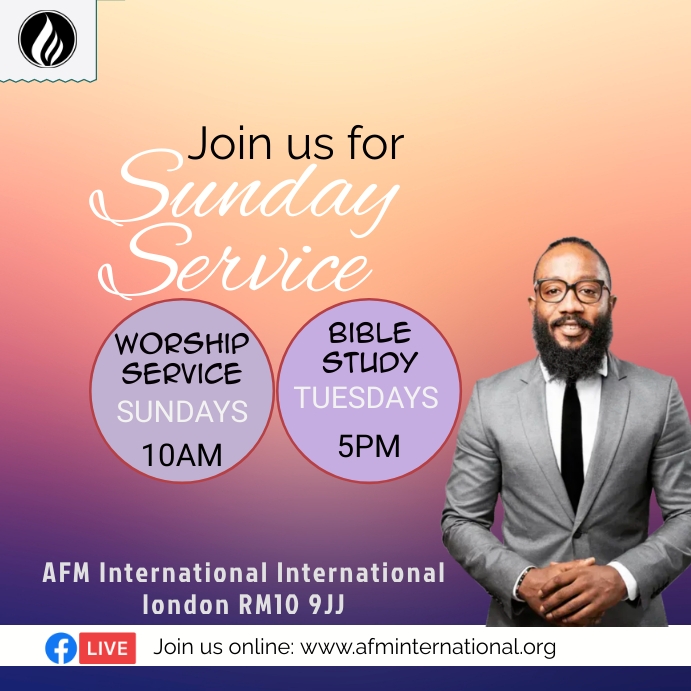 Join us for
Sunday Service

WORSHIP SERVICE
SUNDAYS
10AM

BIBLE STUDY
TUESDAYS
5PM

AFM International International
london RM10 9JJ

LIVE Join us online: www.afminternational.org